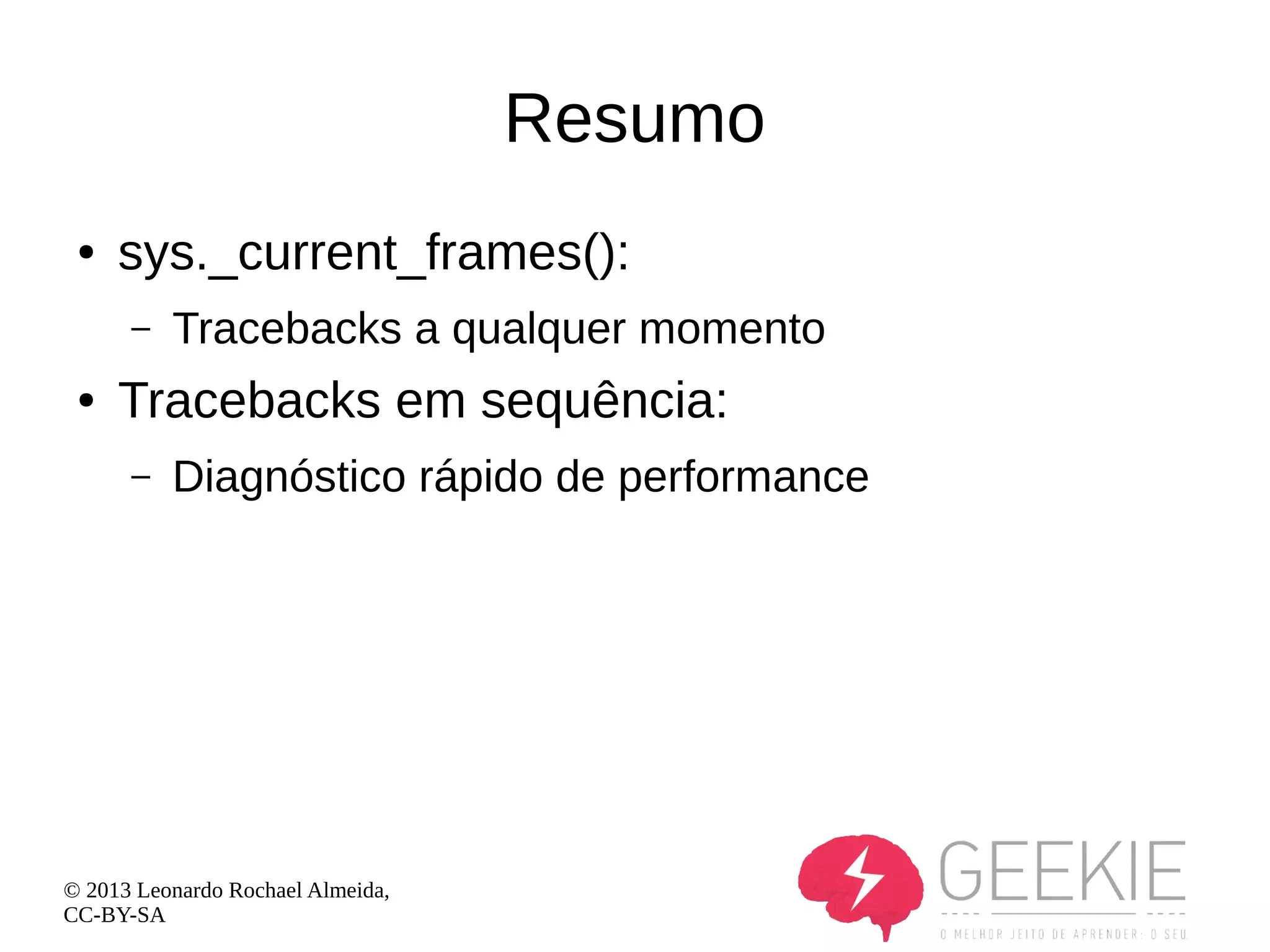 Resumo

• sys._current_frames():
  – Tracebacks a qualquer momento
• Tracebacks em sequência:
  – Diagnóstico rápido de performance

© 2013 Leonardo Rochael Almeida, CC-BY-SA

GEEKIE
O MELHOR JEITO DE APRENDER: O SEU